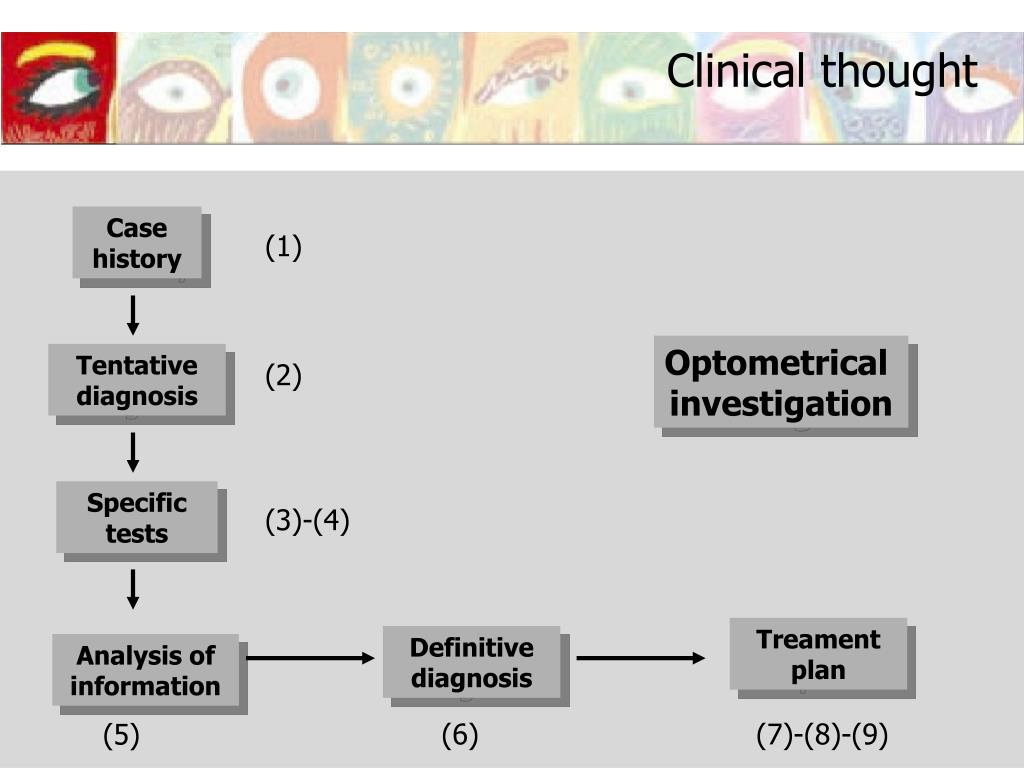 Clinical thought

Case history

(1)

Tentative diagnosis

(2)

Optometrical investigation

Specific tests

(3)-(4)

Analysis of information

Definitive diagnosis

Treament plan

(5)

(6)

(7)-(8)-(9)